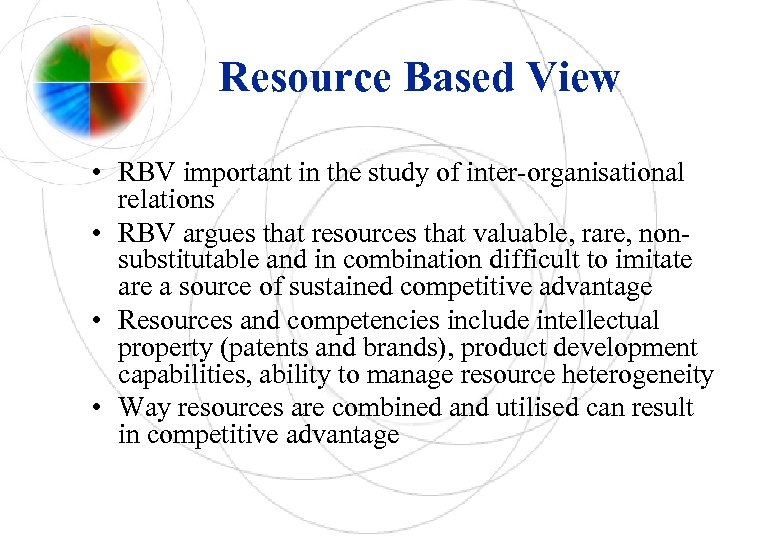 Resource Based View

• RBV important in the study of inter-organisational relations
• RBV argues that resources that valuable, rare, non-substitutable and in combination difficult to imitate are a source of sustained competitive advantage
• Resources and competencies include intellectual property (patents and brands), product development capabilities, ability to manage resource heterogeneity
• Way resources are combined and utilised can result in competitive advantage